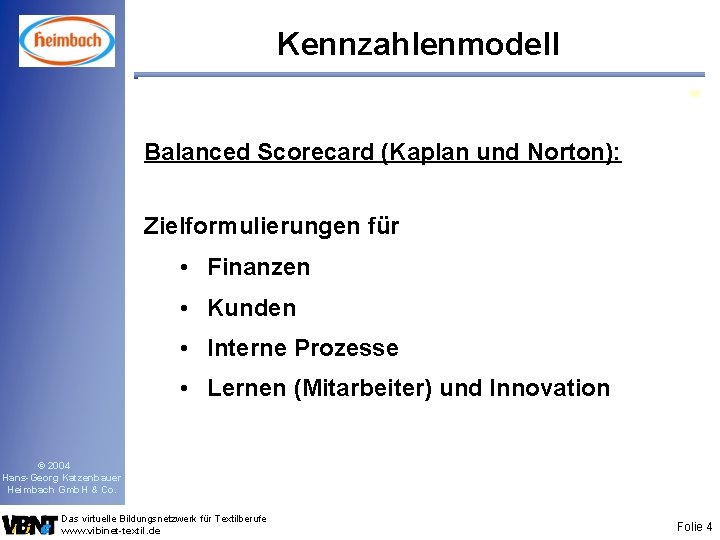 heimbach

Kennzahlenmodell

Balanced Scorecard (Kaplan und Norton):

Zielformulierungen für

• Finanzen
• Kunden
• Interne Prozesse
• Lernen (Mitarbeiter) und Innovation

© 2004
Hans-Georg Katzenbauer
Heimbach GmbH & Co.

VBNeT

Das virtuelle Bildungsnetzwerk für Textilberufe
www.vibinet-textil.de

Folie 4